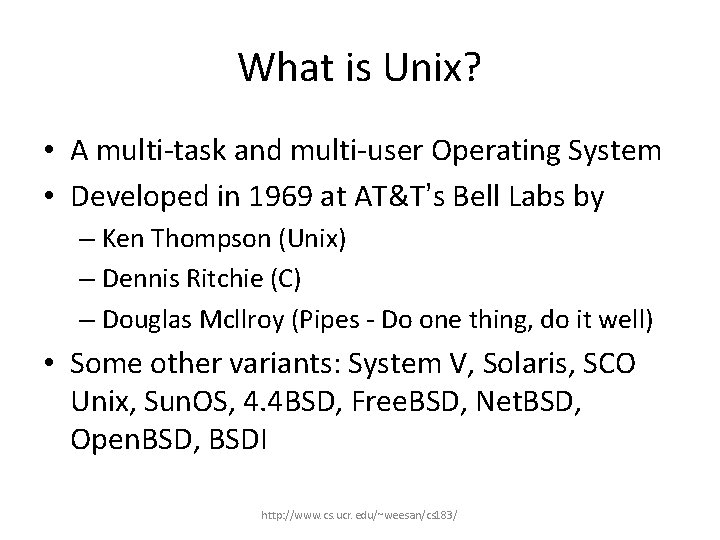 What is Unix?

• A multi-task and multi-user Operating System
• Developed in 1969 at AT&T's Bell Labs by
– Ken Thompson (Unix)
– Dennis Ritchie (C)
– Douglas McIlroy (Pipes - Do one thing, do it well)
• Some other variants: System V, Solaris, SCO Unix, SunOS, 4.4BSD, FreeBSD, NetBSD, OpenBSD, BSDI

http://www.cs.ucr.edu/~weesan/cs183/